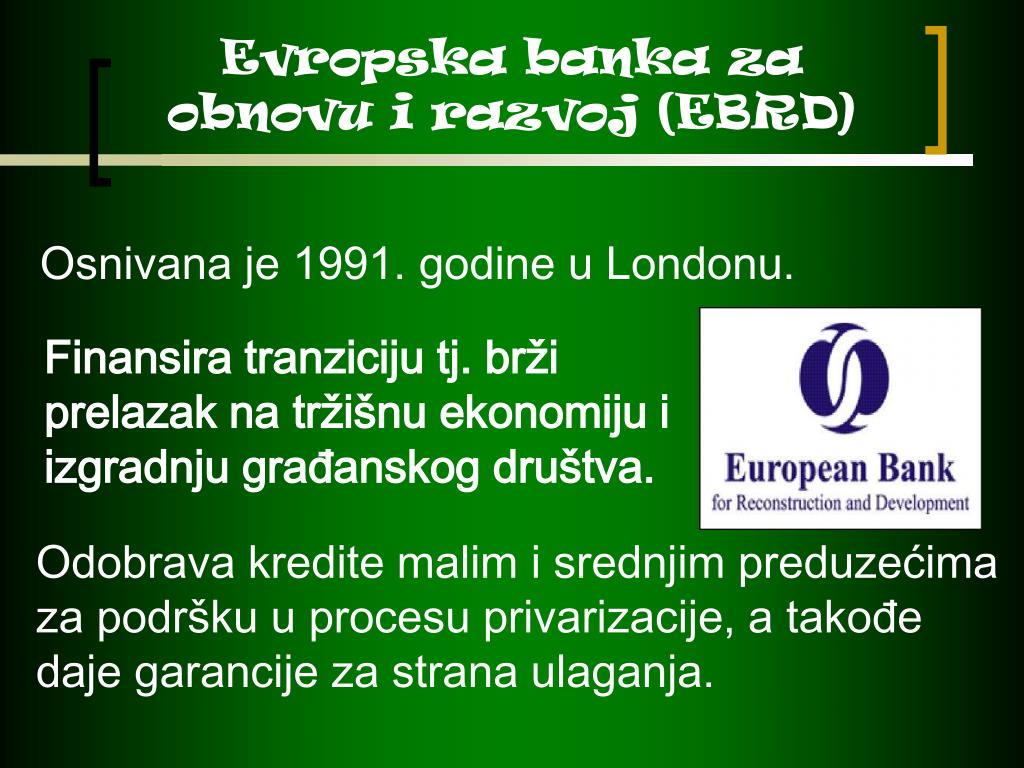 Evropska banka za obnovu i razvoj (EBRD)

Osnivana je 1991. godine u Londonu.

Finansira tranziciju tj. brži prelazak na tržišnu ekonomiju i izgradnju građanskog društva.

European Bank
for Reconstruction and Development

Odobrava kredite malim i srednjim preduzećima za podršku u procesu privarizacije, a takođe daje garancije za strana ulaganja.